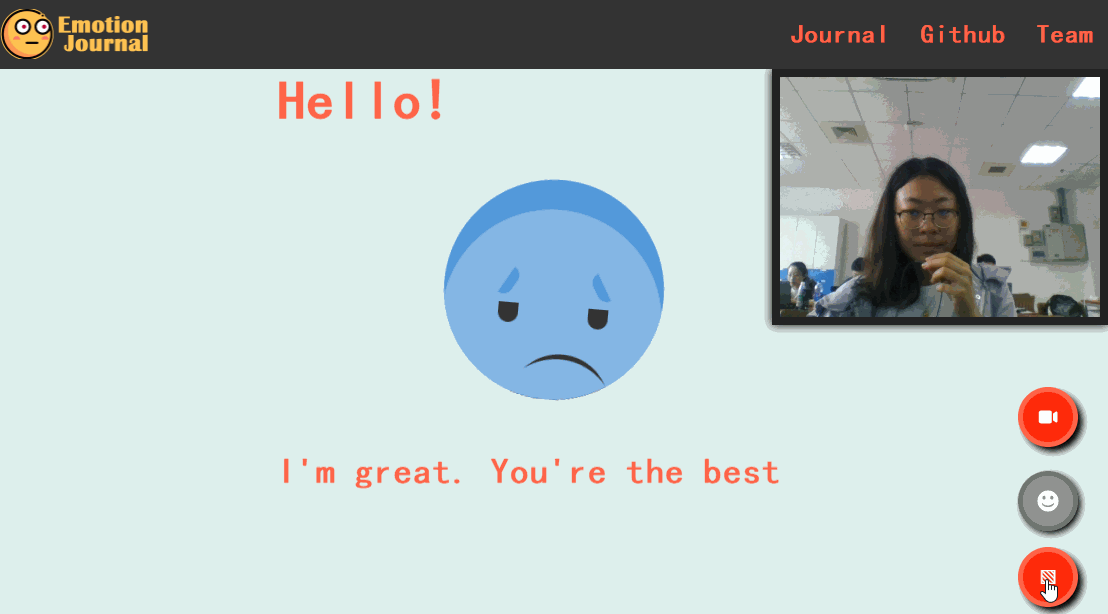 Emotion Journal

Journal Github Team

Hello!

I'm great. You're the best